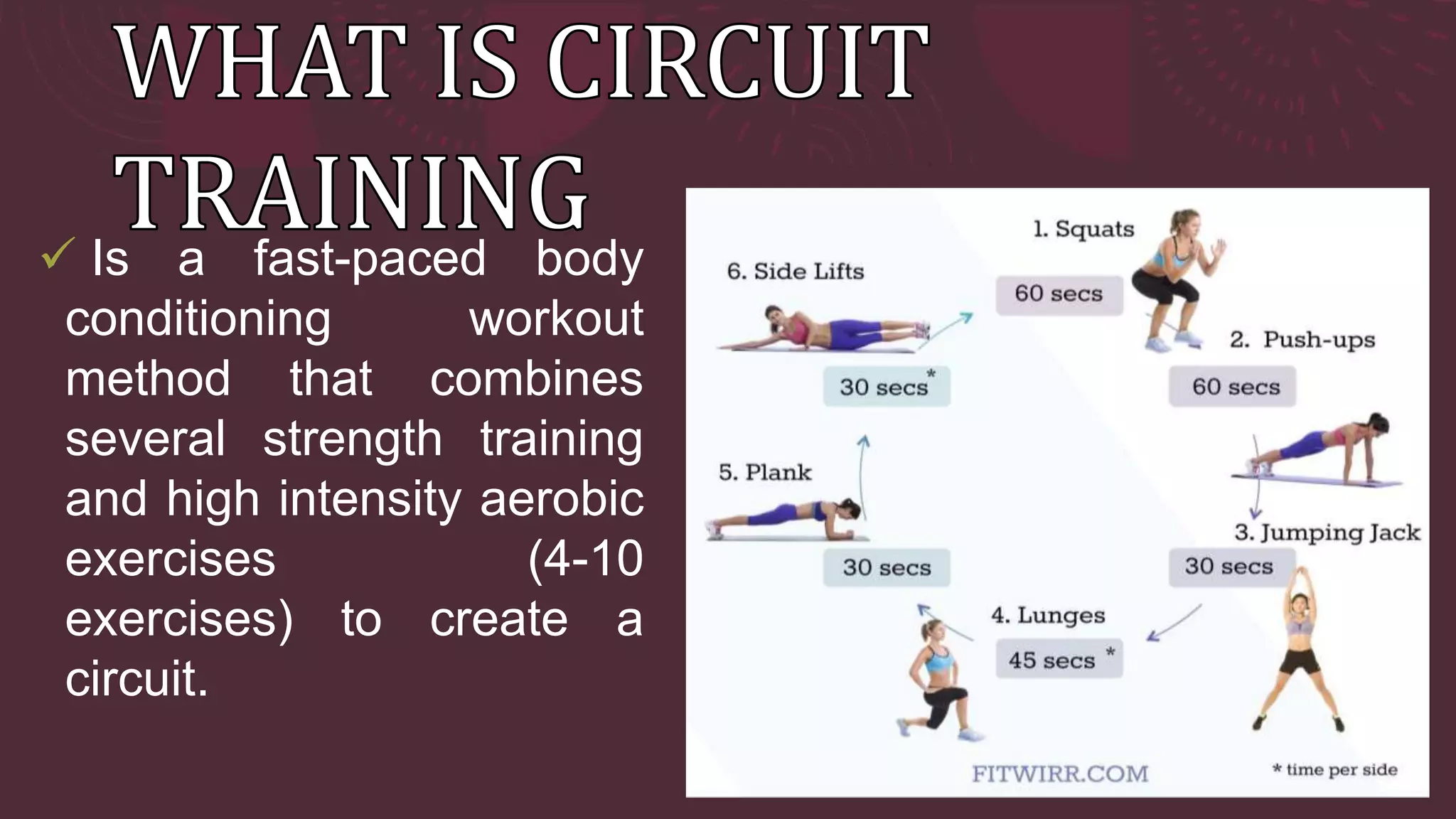 WHAT IS CIRCUIT TRAINING

✓ Is a fast-paced body conditioning workout method that combines several strength training and high intensity aerobic exercises (4-10 exercises) to create a circuit.

1. Squats
60 secs
2. Push-ups
60 secs
3. Jumping Jack
30 secs
4. Lunges
45 secs *
5. Plank
30 secs
6. Side Lifts
30 secs*
FITWIRR.COM
* time per side